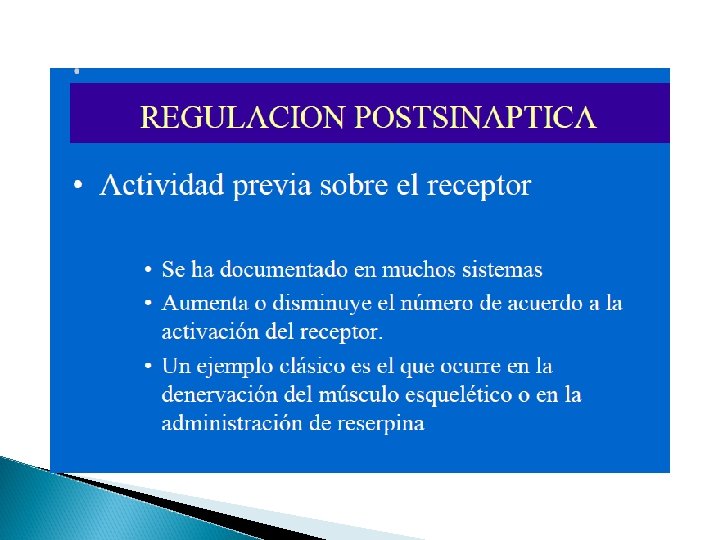 REGULACION POSTSINAPTICA

• Actividad previa sobre el receptor

• Se ha documentado en muchos sistemas
• Aumenta o disminuye el número de acuerdo a la activación del receptor.
• Un ejemplo clásico es el que ocurre en la denervación del músculo esquelético o en la administración de reserpina